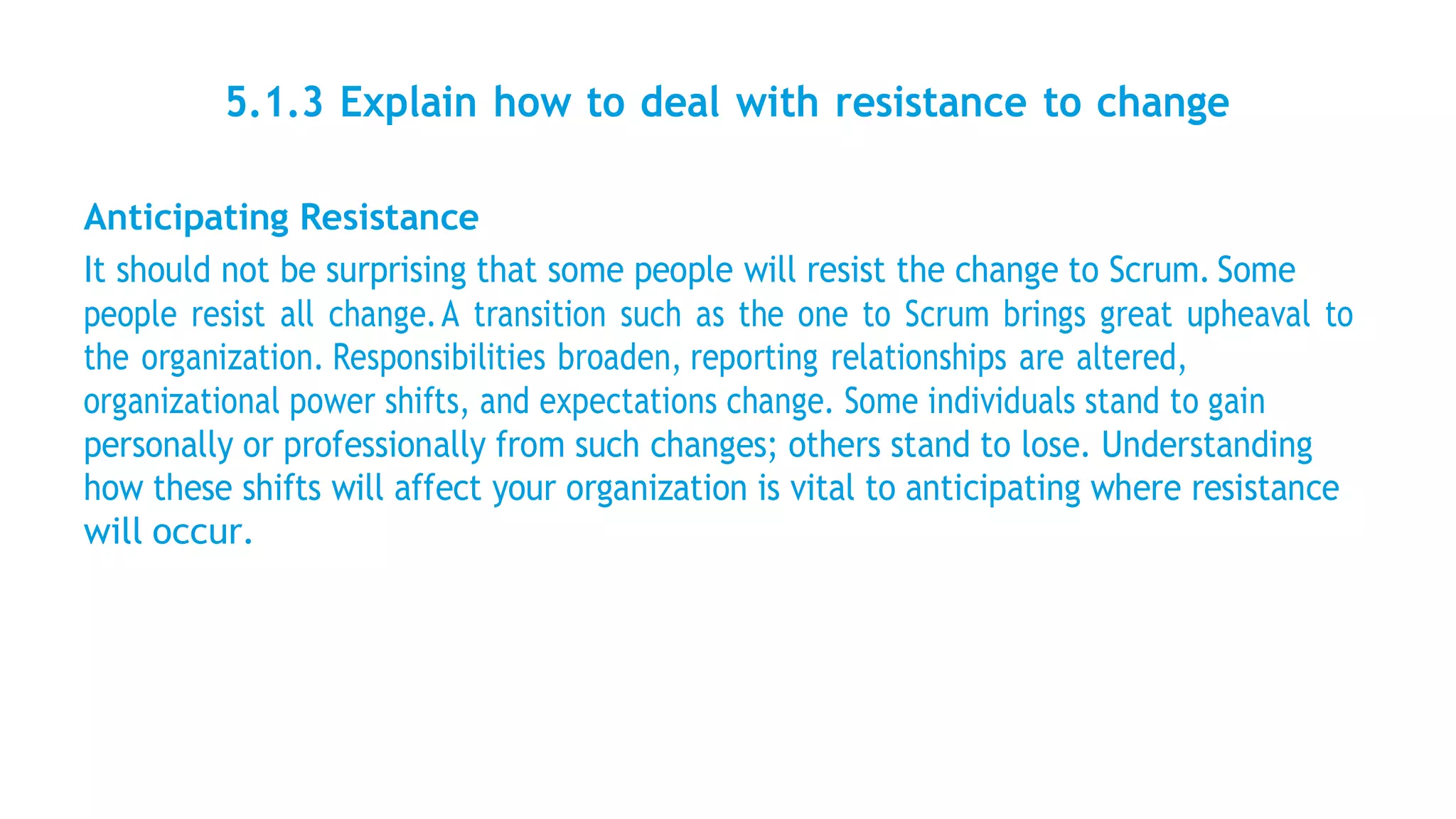 5.1.3 Explain how to deal with resistance to change

Anticipating Resistance

It should not be surprising that some people will resist the change to Scrum. Some people resist all change. A transition such as the one to Scrum brings great upheaval to the organization. Responsibilities broaden, reporting relationships are altered, organizational power shifts, and expectations change. Some individuals stand to gain personally or professionally from such changes; others stand to lose. Understanding how these shifts will affect your organization is vital to anticipating where resistance will occur.